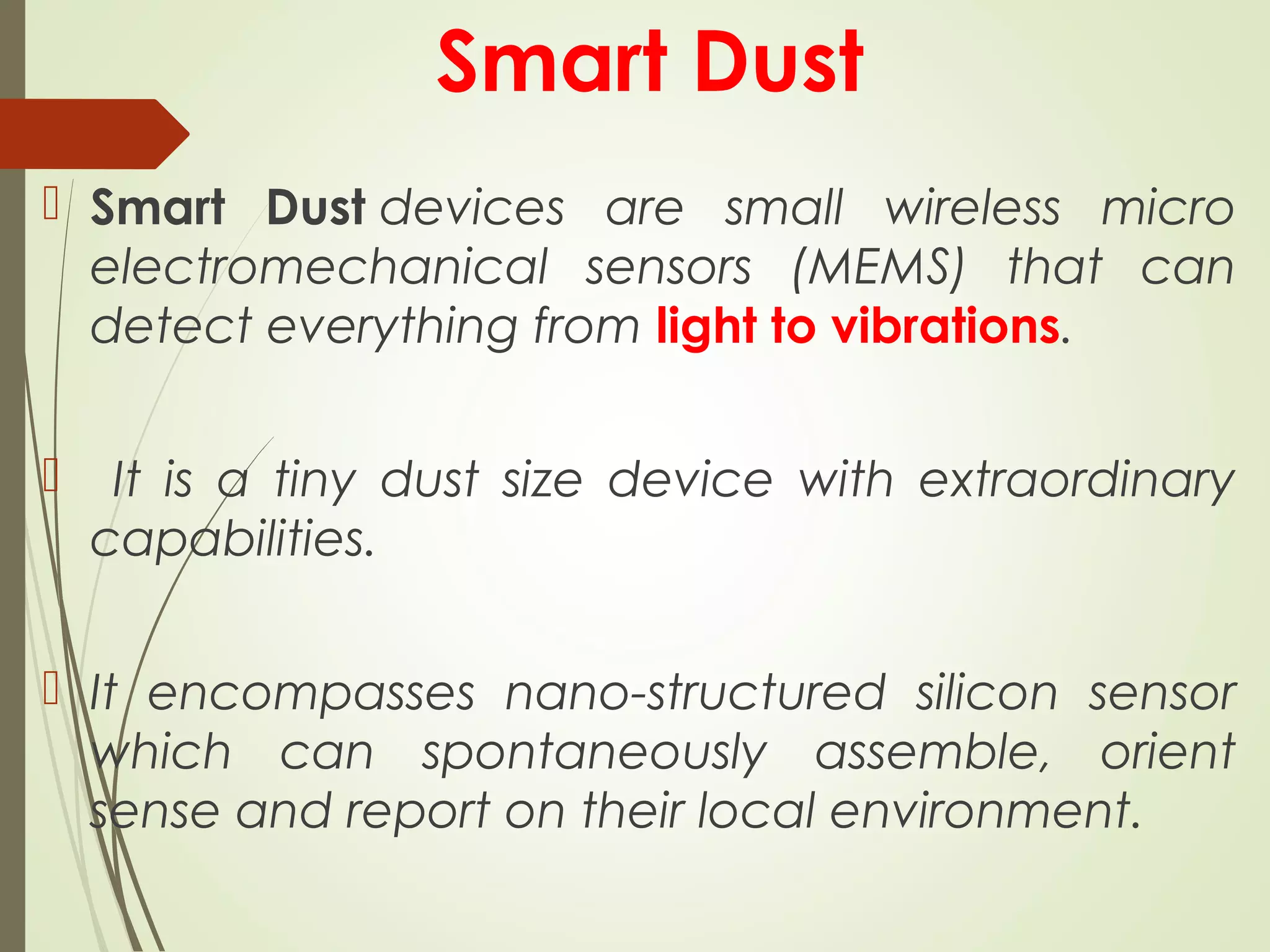 Smart Dust

Smart Dust devices are small wireless micro electromechanical sensors (MEMS) that can detect everything from light to vibrations.

It is a tiny dust size device with extraordinary capabilities.

It encompasses nano-structured silicon sensor which can spontaneously assemble, orient sense and report on their local environment.